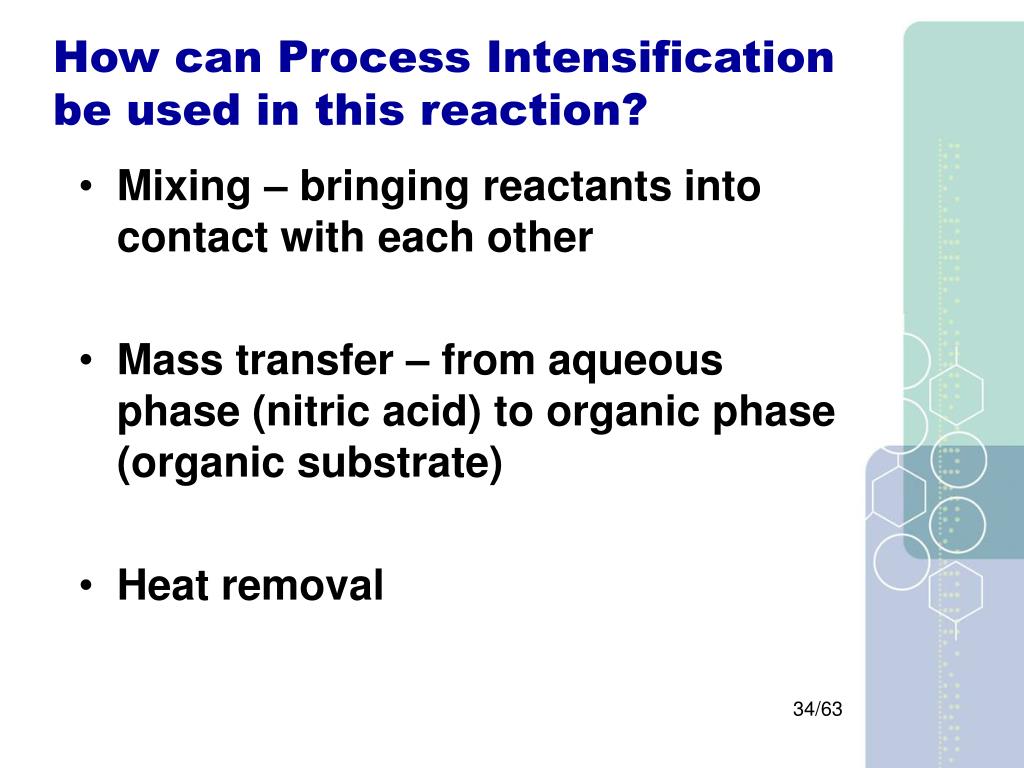 How can Process Intensification be used in this reaction?

• Mixing – bringing reactants into contact with each other

• Mass transfer – from aqueous phase (nitric acid) to organic phase (organic substrate)

• Heat removal

34/63